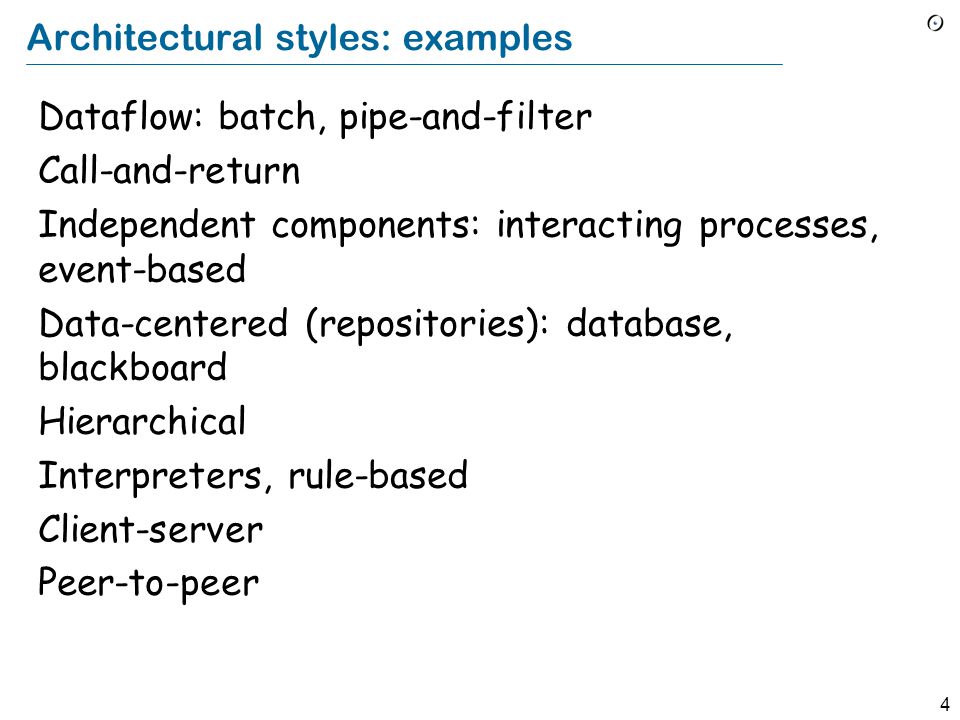 Architectural styles: examples

Dataflow: batch, pipe-and-filter

Call-and-return

Independent components: interacting processes, event-based

Data-centered (repositories): database, blackboard

Hierarchical

Interpreters, rule-based

Client-server

Peer-to-peer

4